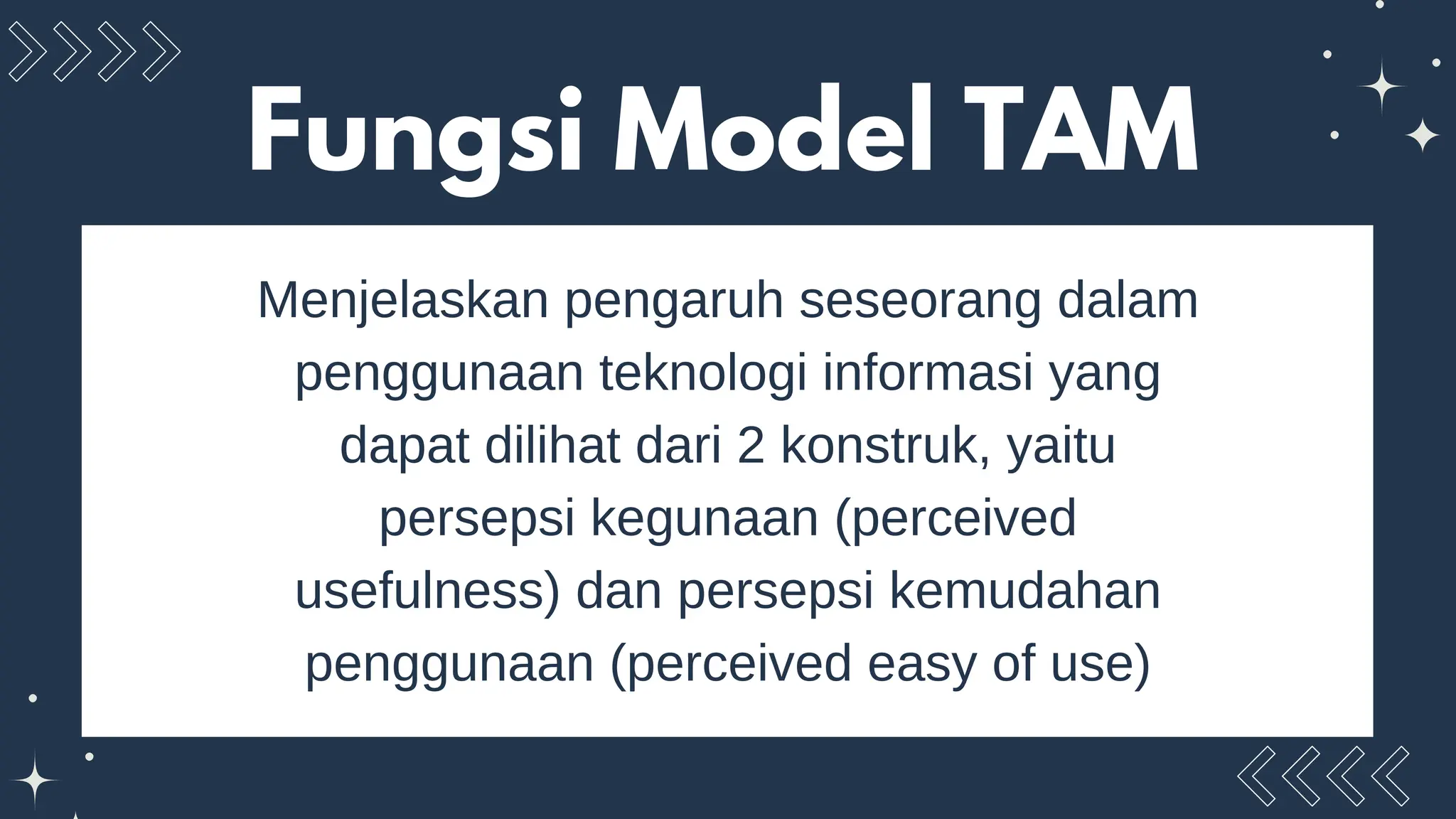 Fungsi Model TAM

Menjelaskan pengaruh seseorang dalam penggunaan teknologi informasi yang dapat dilihat dari 2 konstruk, yaitu persepsi kegunaan (perceived usefulness) dan persepsi kemudahan penggunaan (perceived easy of use)